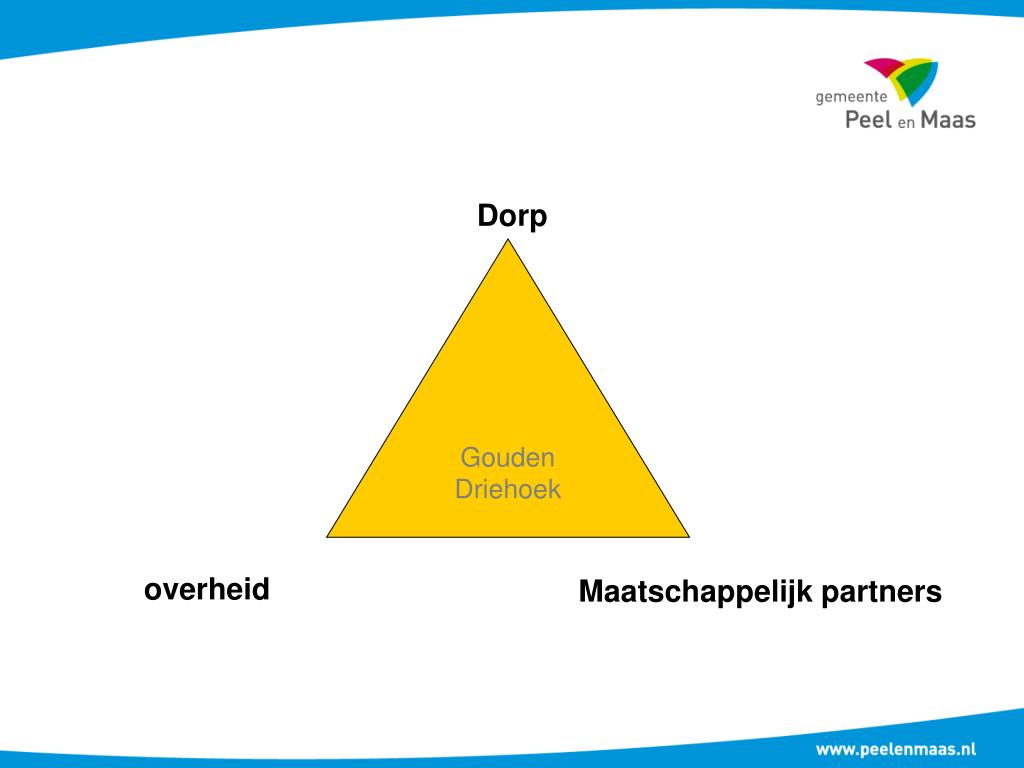 gemeente
Peel en Maas

Dorp

Gouden Driehoek

overheid

Maatschappelijk partners

www.peelenmaas.nl